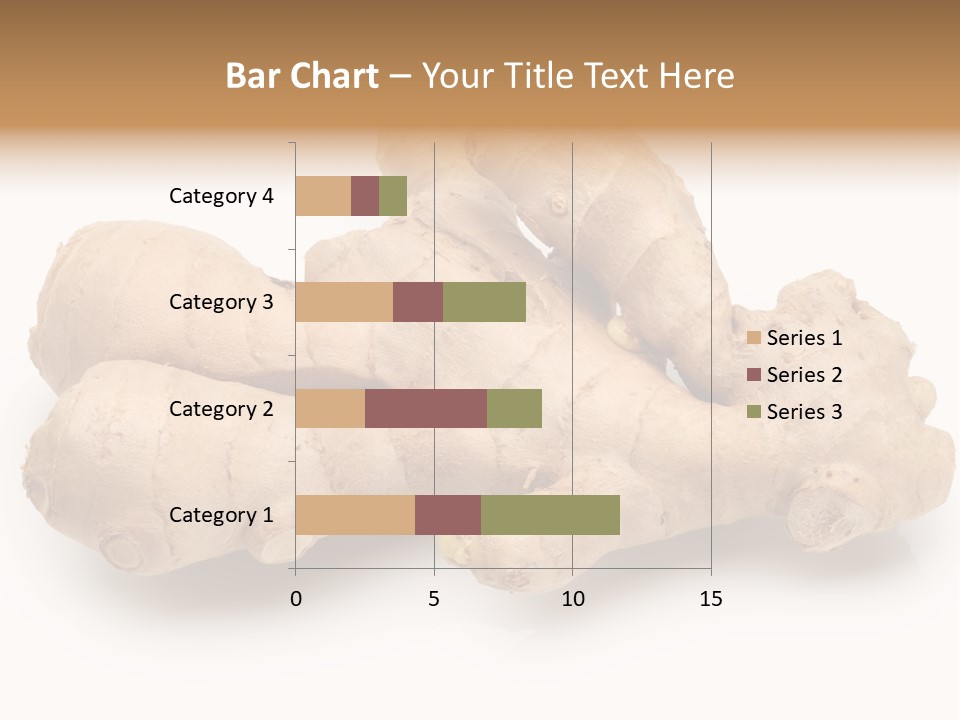 Bar Chart – Your Title Text Here

Category 4
Category 3
Category 2
Category 1

0
5
10
15

Series 1
Series 2
Series 3